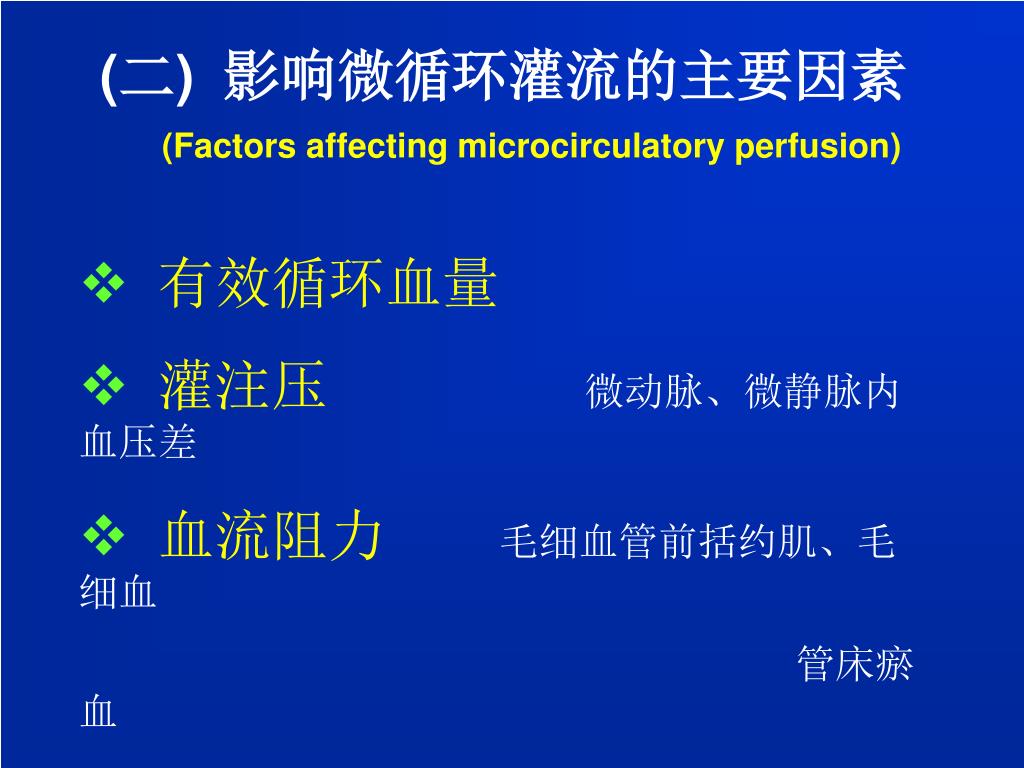 (二) 影响微循环灌流的主要因素

(Factors affecting microcirculatory perfusion)

❖ 有效循环血量

❖ 灌注压 微动脉、微静脉内血压差

❖ 血流阻力 毛细血管前括约肌、毛细血管床瘀血